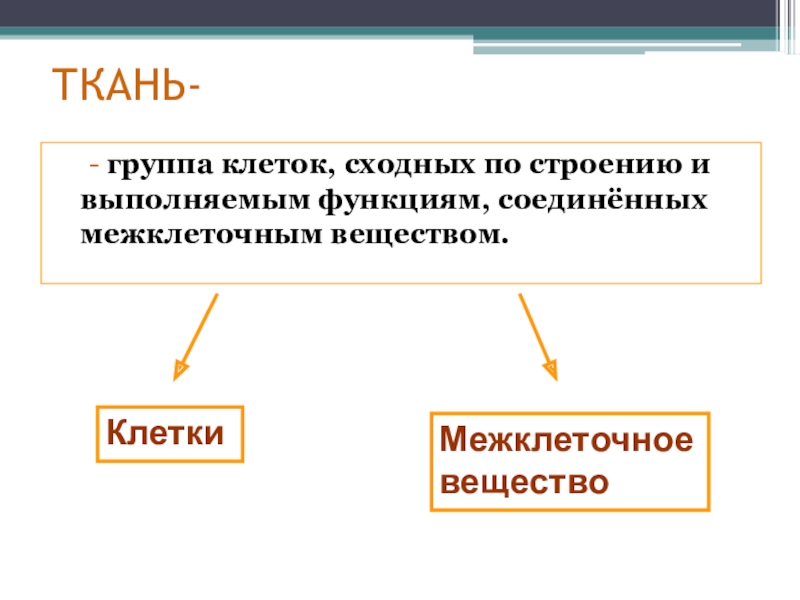 ТКАНЬ-

- группа клеток, сходных по строению и выполняемым функциям, соединённых межклеточным веществом.

Клетки

Межклеточное вещество